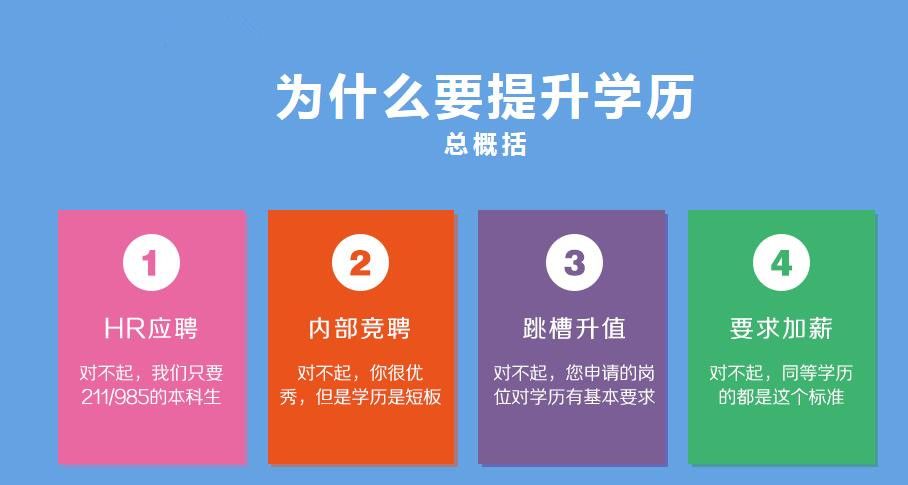 为什么要提升学历
总概括

1
HR应聘
对不起，我们只要211/985的本科生

2
内部竞聘
对不起，你很优秀，但是学历是短板

3
跳槽升值
对不起，您申请的岗位对学历有基本要求

4
要求加薪
对不起，同等学历的都是这个标准